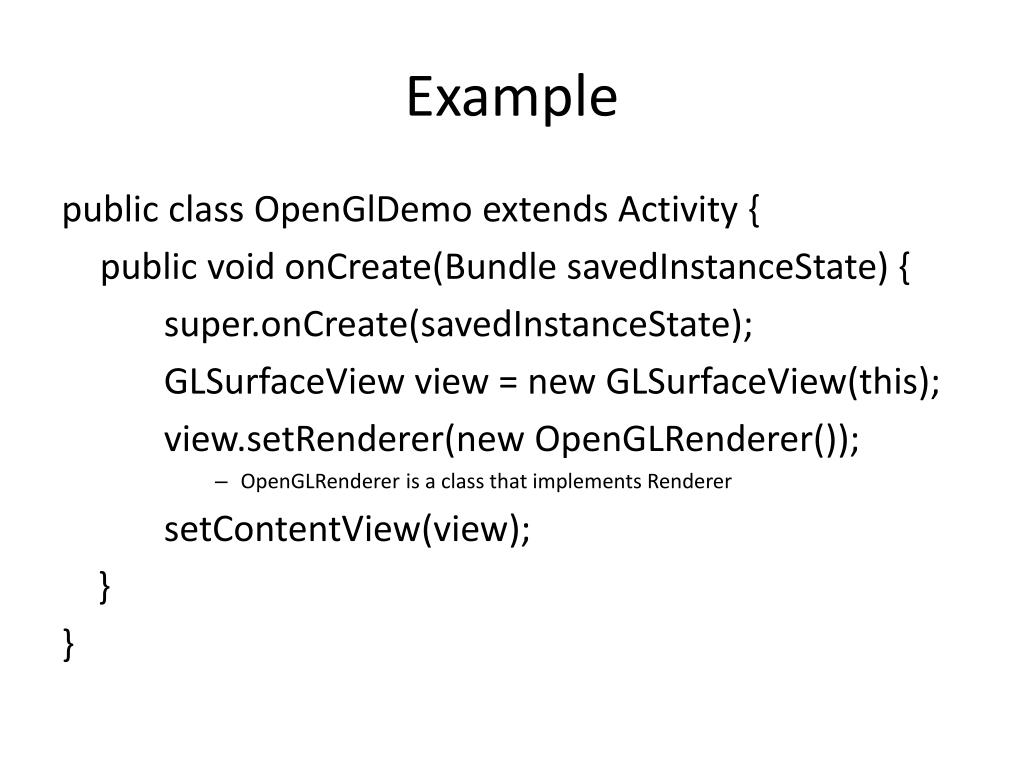 Example

public class OpenGlDemo extends Activity {
public void onCreate(Bundle savedInstanceState) {
super.onCreate(savedInstanceState);
GLSurfaceView view = new GLSurfaceView(this);
view.setRenderer(new OpenGLRenderer());
– OpenGLRenderer is a class that implements Renderer
setContentView(view);
}
}